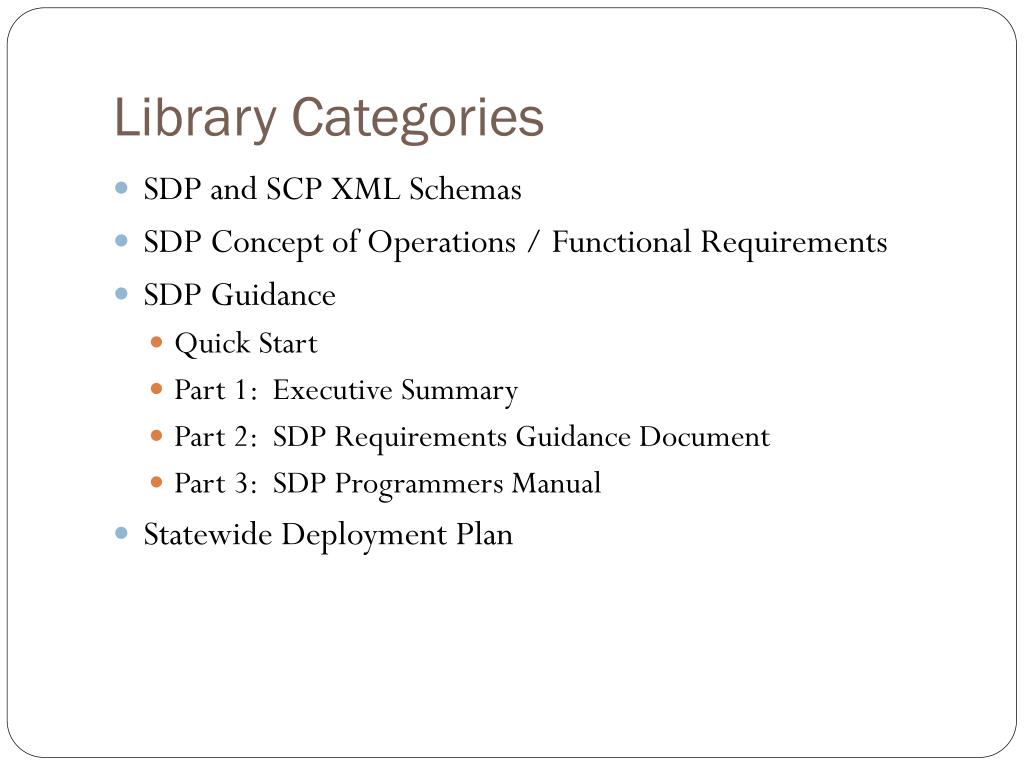 Library Categories

- SDP and SCP XML Schemas
- SDP Concept of Operations / Functional Requirements
- SDP Guidance
  - Quick Start
  - Part 1: Executive Summary
  - Part 2: SDP Requirements Guidance Document
  - Part 3: SDP Programmers Manual
- Statewide Deployment Plan